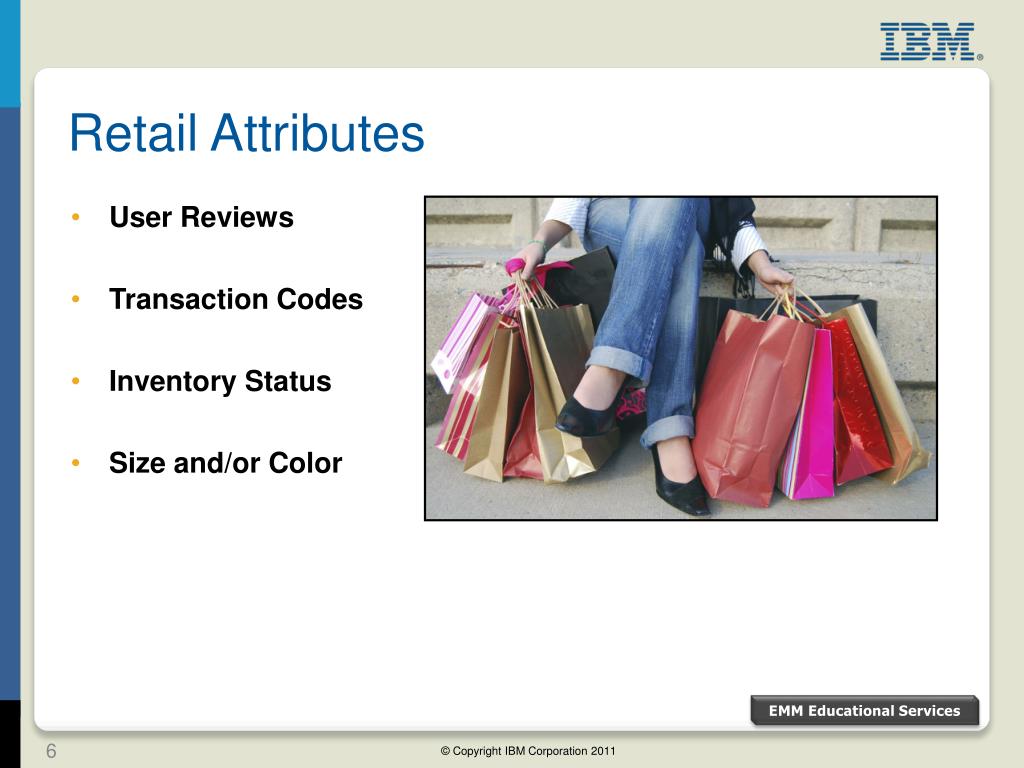 IBM®

Retail Attributes

• User Reviews

• Transaction Codes

• Inventory Status

• Size and/or Color

EMM Educational Services

6

© Copyright IBM Corporation 2011